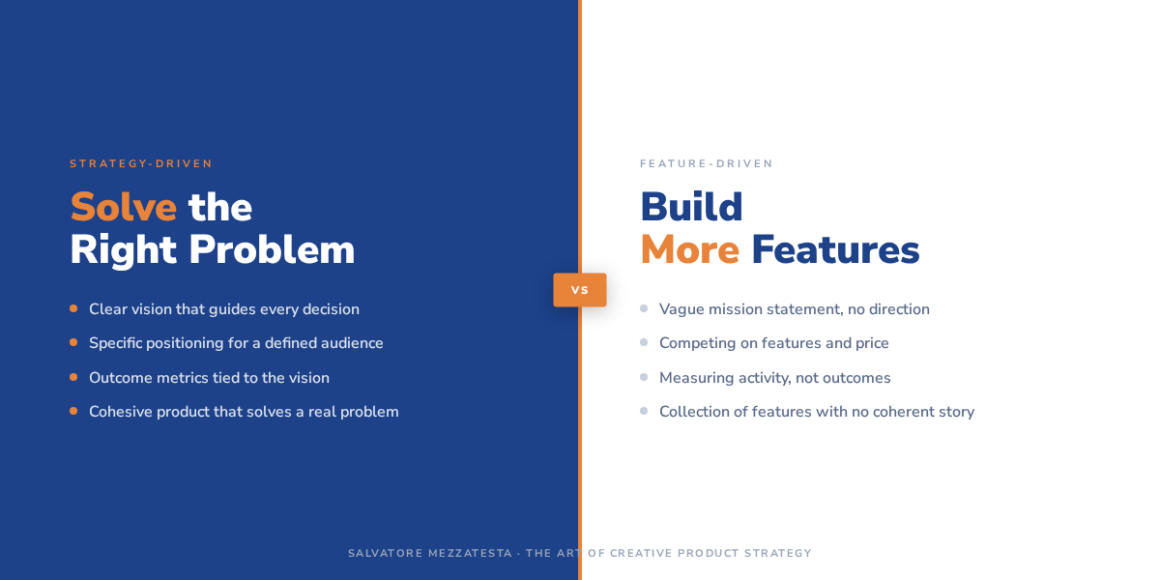 STRATEGY-DRIVEN

Solve the Right Problem

- Clear vision that guides every decision
- Specific positioning for a defined audience
- Outcome metrics tied to the vision
- Cohesive product that solves a real problem

VS

FEATURE-DRIVEN

Build More Features

- Vague mission statement, no direction
- Competing on features and price
- Measuring activity, not outcomes
- Collection of features with no coherent story

SALVATORE MEZZATESTA · THE ART OF CREATIVE PRODUCT STRATEGY